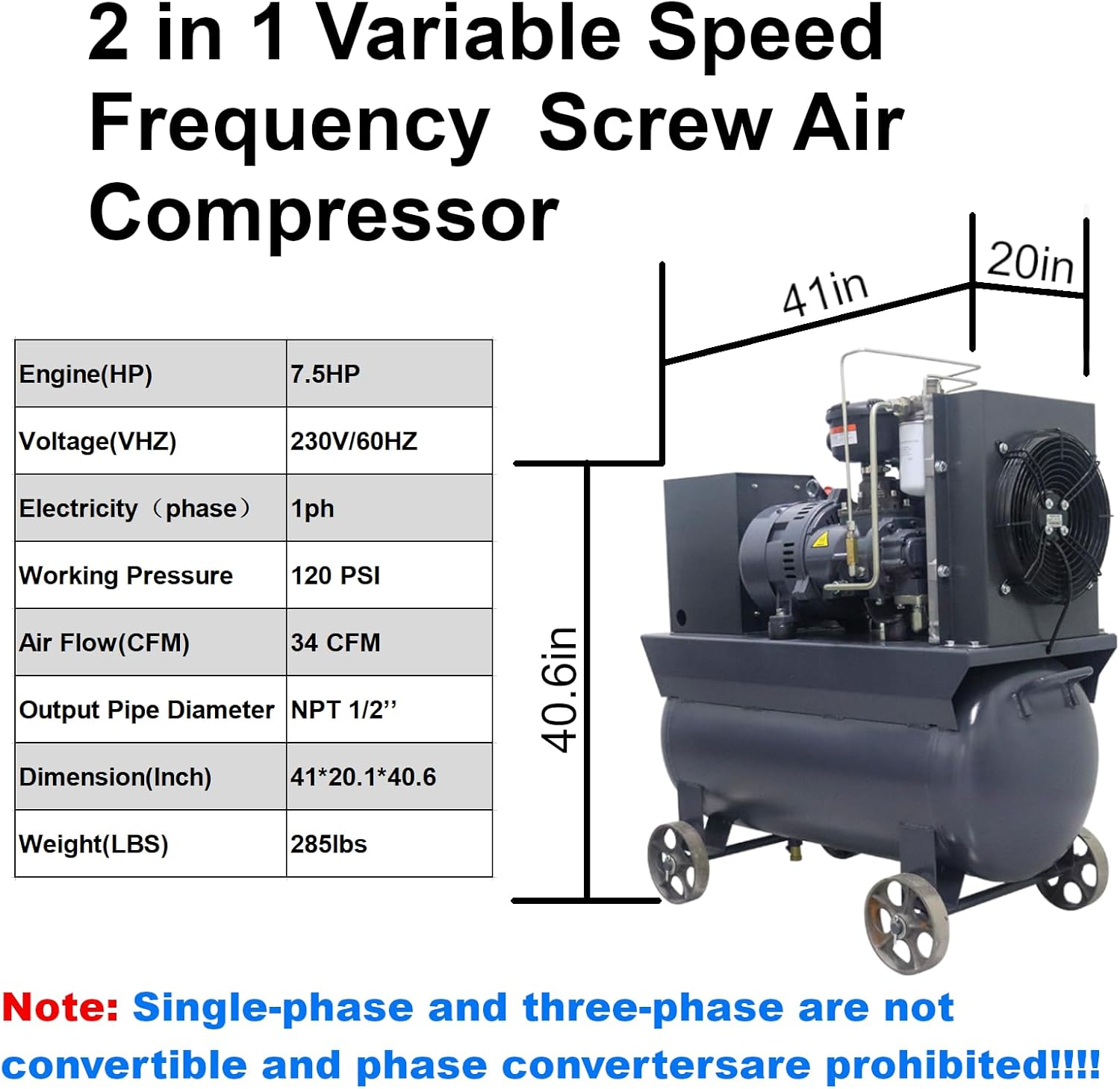 2 in 1 Variable Speed Frequency Screw Air Compressor

| Engine(HP) | 7.5HP |
|---|---|
| Voltage(VHZ) | 230V/60HZ |
| Electricity（phase） | 1ph |
| Working Pressure | 120 PSI |
| Air Flow(CFM) | 34 CFM |
| Output Pipe Diameter | NPT 1/2’’ |
| Dimension(Inch) | 41*20.1*40.6 |
| Weight(LBS) | 285lbs |

41in

20in

40.6in

Note: Single-phase and three-phase are not convertible and phase convertersare prohibited!!!!